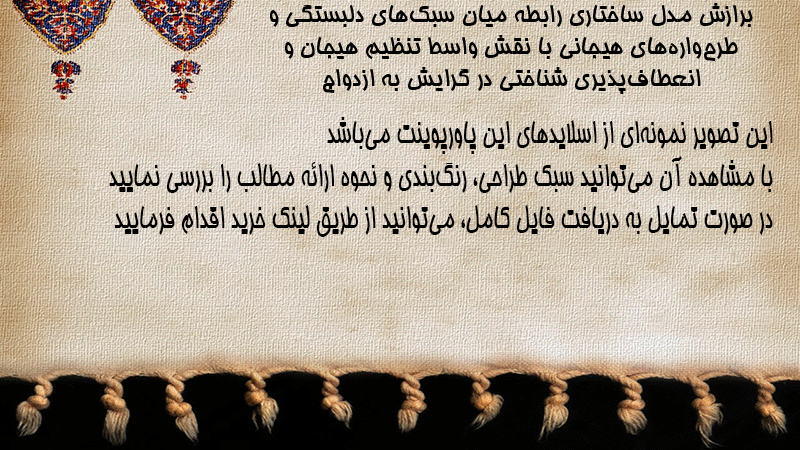 برازش مدل ساختاری رابطه میان سبک‌های دلبستگی و طرح‌واره‌های هیجانی با نقش واسط تنظیم هیجان و انعطاف‌پذیری شناختی در گرایش به ازدواج

این تصویر نمونه‌ای از اسلایدهای این پاورپوینت می‌باشد
با مشاهده آن می‌توانید سبک طراحی، رنگ‌بندی و نحوه ارائه مطالب را بررسی نمایید
در صورت تمایل به دریافت فایل کامل، می‌توانید از طریق لینک خرید اقدام فرمایید